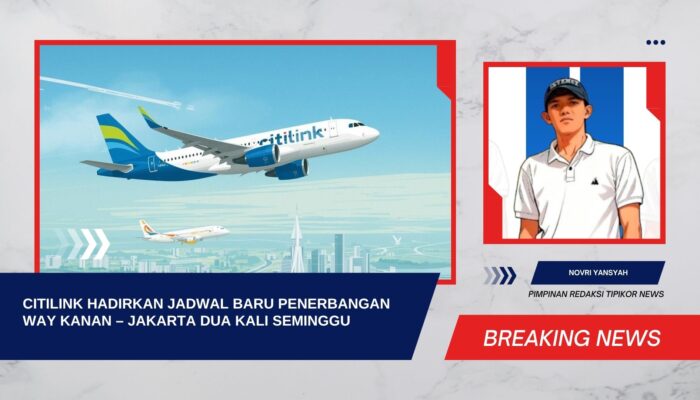 citilink

CITILINK HADIRKAN JADWAL BARU PENERBANGAN WAY KANAN – JAKARTA DUA KALI SEMINGGU

NOVRI YANSYAH

PIMPINAN REDAKSI TIPIKOR NEWS

BREAKING NEWS